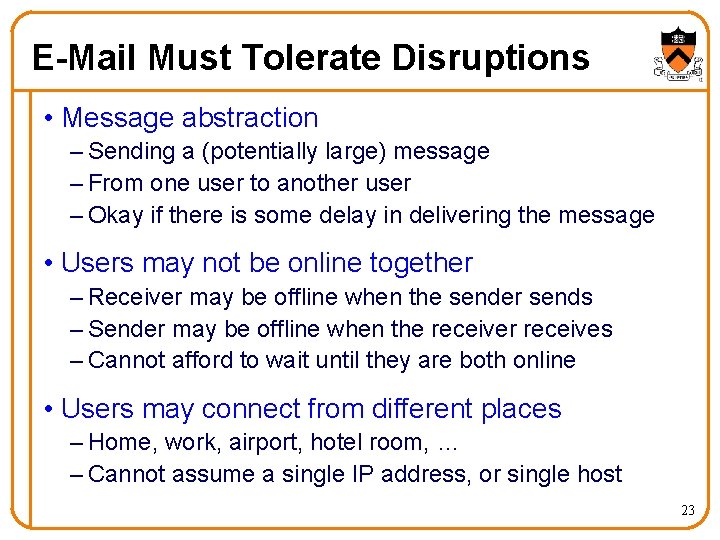 E-Mail Must Tolerate Disruptions

• Message abstraction
– Sending a (potentially large) message
– From one user to another user
– Okay if there is some delay in delivering the message

• Users may not be online together
– Receiver may be offline when the sender sends
– Sender may be offline when the receiver receives
– Cannot afford to wait until they are both online

• Users may connect from different places
– Home, work, airport, hotel room, …
– Cannot assume a single IP address, or single host

23